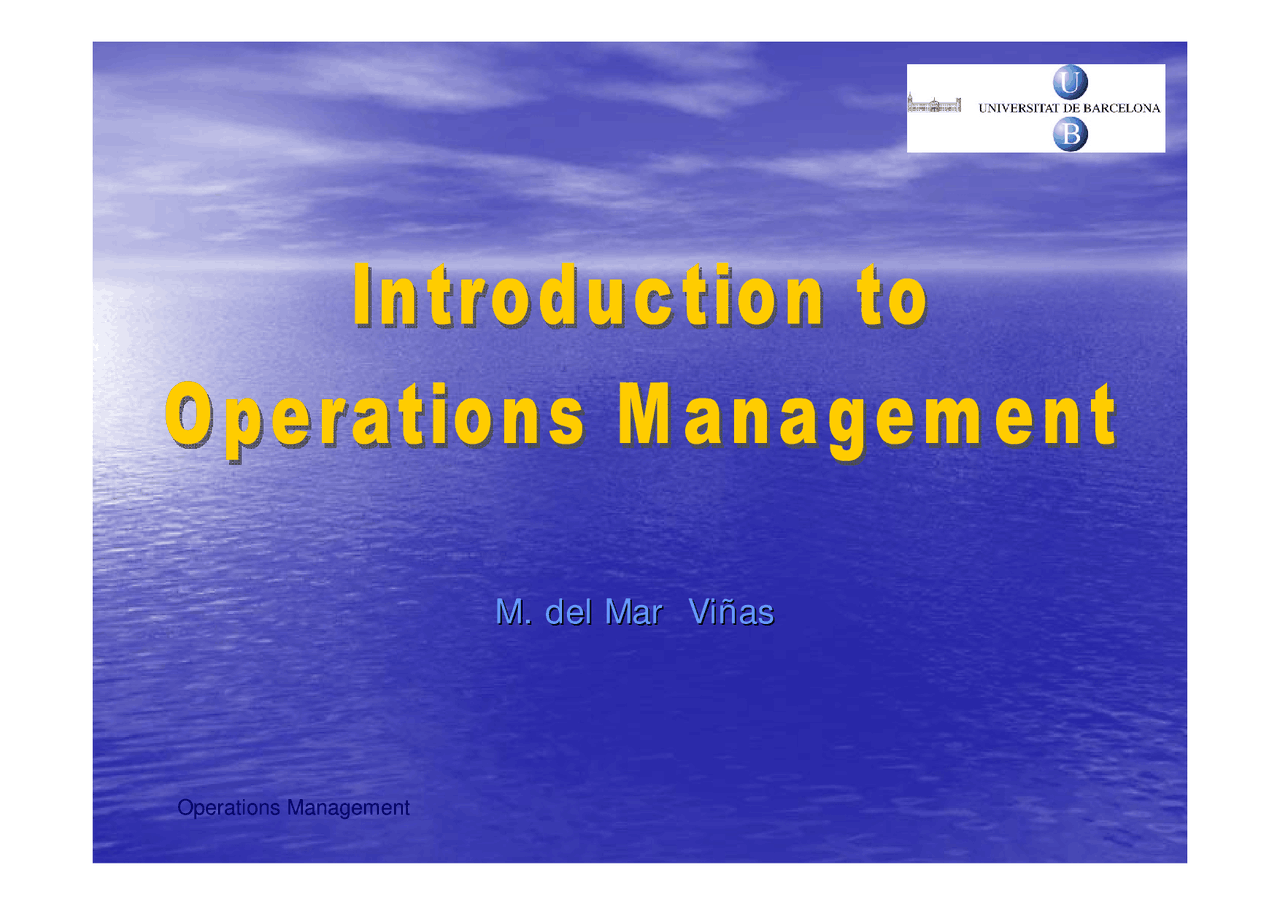 U
UNIVERSITAT DE BARCELONA
B

Introduction to
Operations Management

M. del Mar Viñas

Operations Management